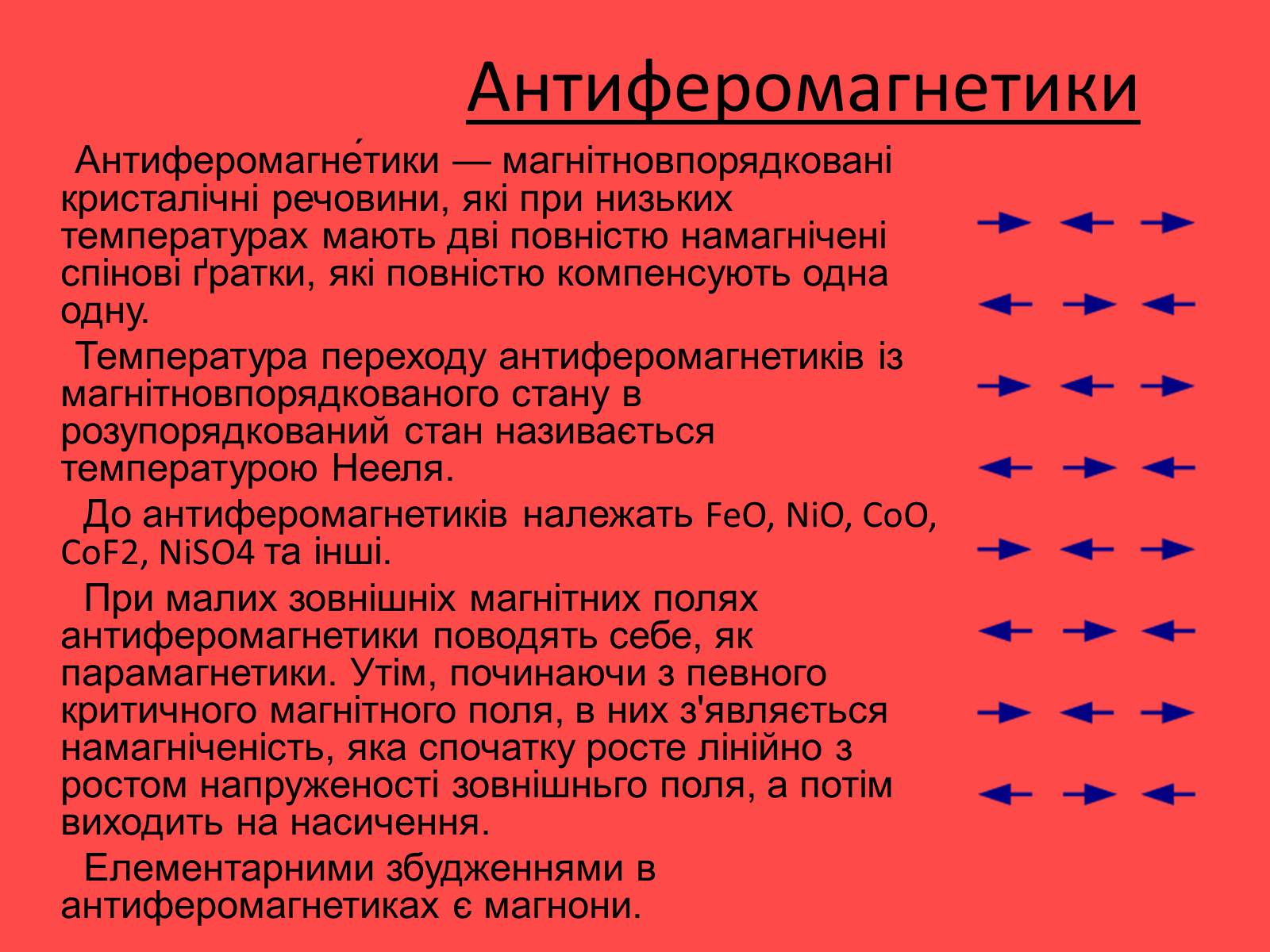 Антиферомагнетики

Антиферомагне́тики — магнітновпорядковані кристалічні речовини, які при низьких температурах мають дві повністю намагнічені спінові ґратки, які повністю компенсують одна одну.

Температура переходу антиферомагнетиків із магнітновпорядкованого стану в розупорядкований стан називається температурою Нееля.

До антиферомагнетиків належать FeO, NiO, CoO, CoF2, NiSO4 та інші.

При малих зовнішніх магнітних полях антиферомагнетики поводять себе, як парамагнетики. Утім, починаючи з певного критичного магнітного поля, в них з'являється намагніченість, яка спочатку росте лінійно з ростом напруженості зовнішнього поля, а потім виходить на насичення.

Елементарними збудженнями в антиферомагнетиках є магнони.